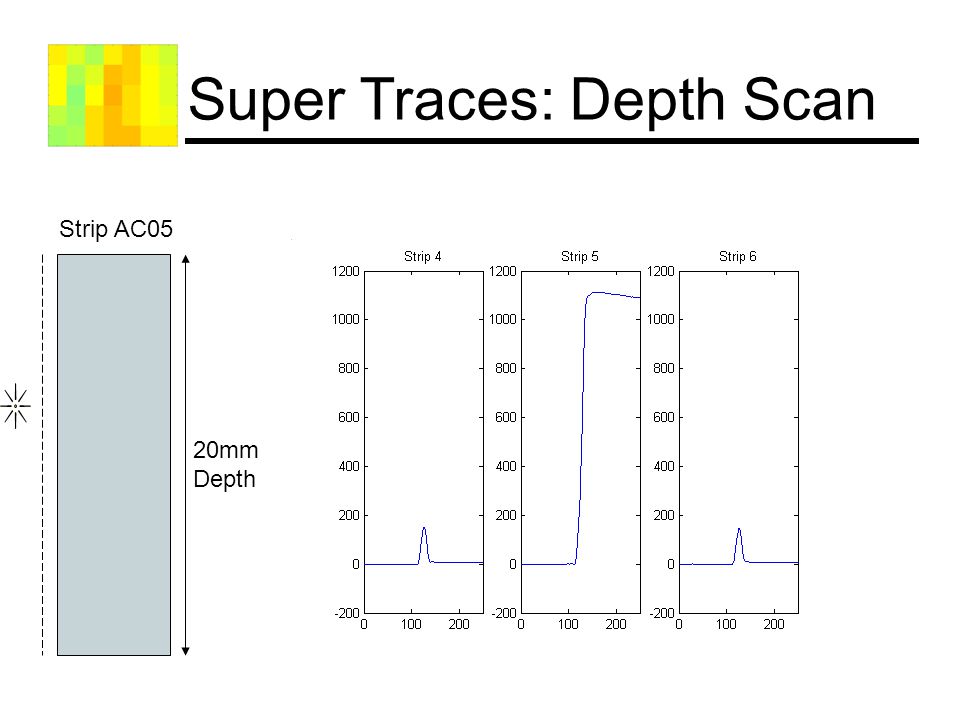 Super Traces: Depth Scan

Strip AC05

20mm
Depth

Strip 4
1200
1000
800
600
400
200
0
-200
0
100
200

Strip 5
1200
1000
800
600
400
200
0
-200
0
100
200

Strip 6
1200
1000
800
600
400
200
0
-200
0
100
200